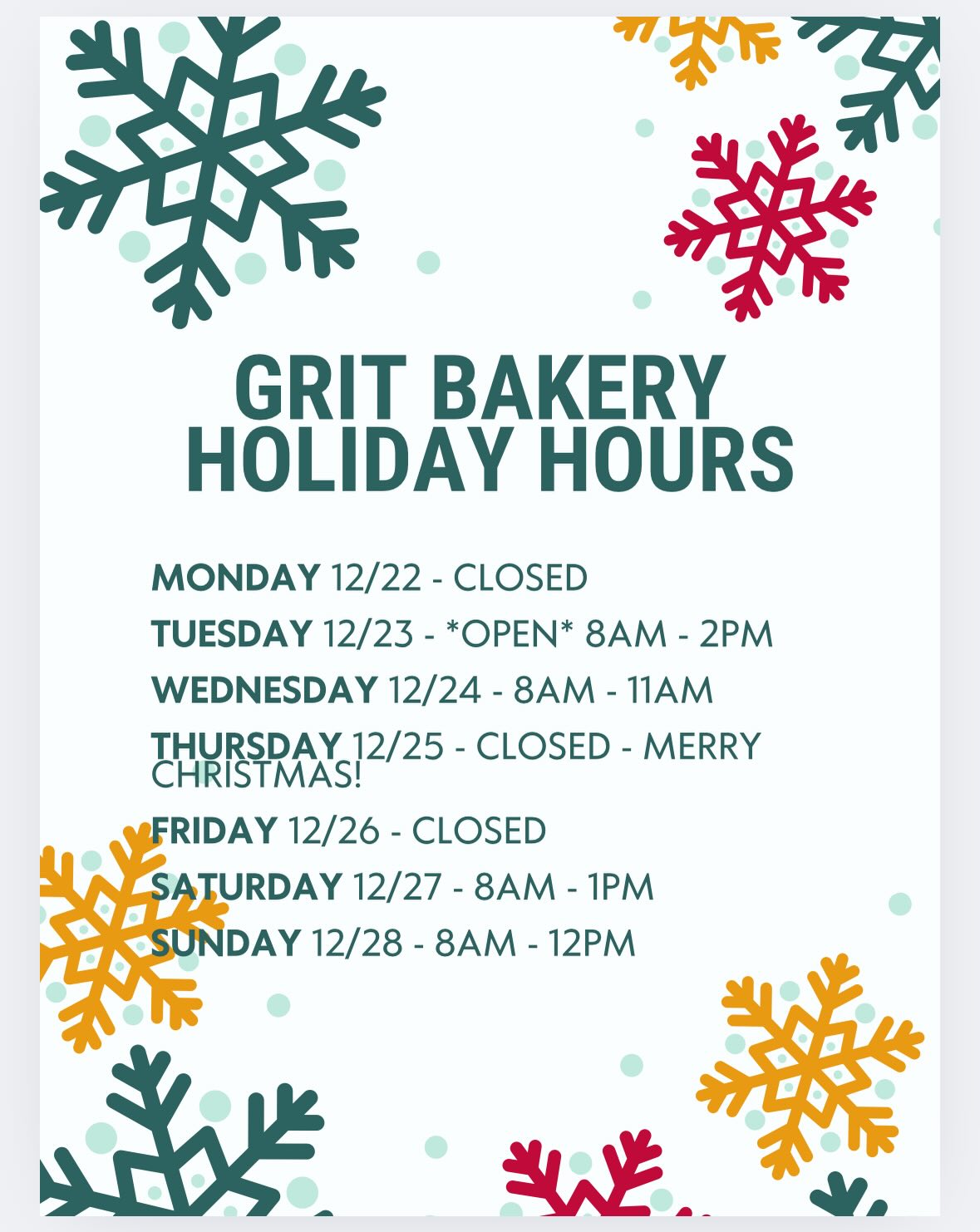 GRIT BAKERY
HOLIDAY HOURS

MONDAY 12/22 - CLOSED

TUESDAY 12/23 - *OPEN* 8AM - 2PM

WEDNESDAY 12/24 - 8AM - 11AM

THURSDAY 12/25 - CLOSED - MERRY CHRISTMAS!

FRIDAY 12/26 - CLOSED

SATURDAY 12/27 - 8AM - 1PM

SUNDAY 12/28 - 8AM - 12PM